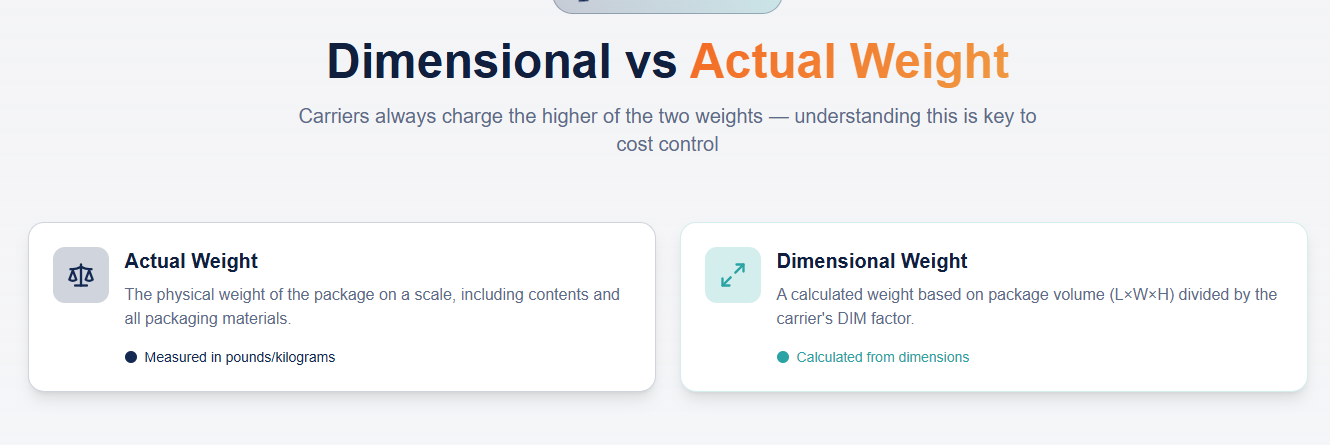 Dimensional vs Actual Weight

Carriers always charge the higher of the two weights — understanding this is key to cost control

Actual Weight

The physical weight of the package on a scale, including contents and all packaging materials.

Measured in pounds/kilograms

Dimensional Weight

A calculated weight based on package volume (L×W×H) divided by the carrier's DIM factor.

Calculated from dimensions